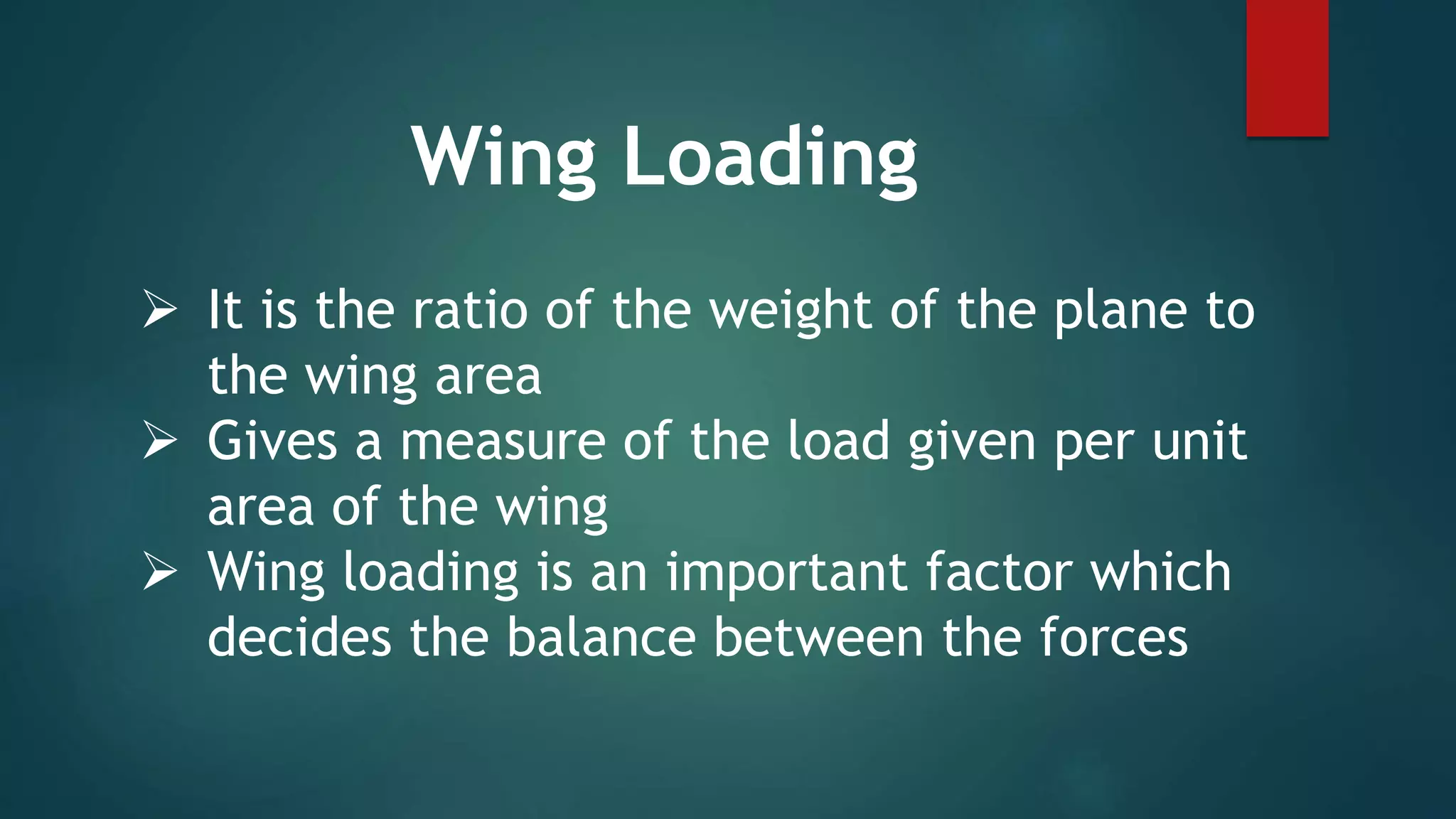 Wing Loading

➢ It is the ratio of the weight of the plane to the wing area
➢ Gives a measure of the load given per unit area of the wing
➢ Wing loading is an important factor which decides the balance between the forces